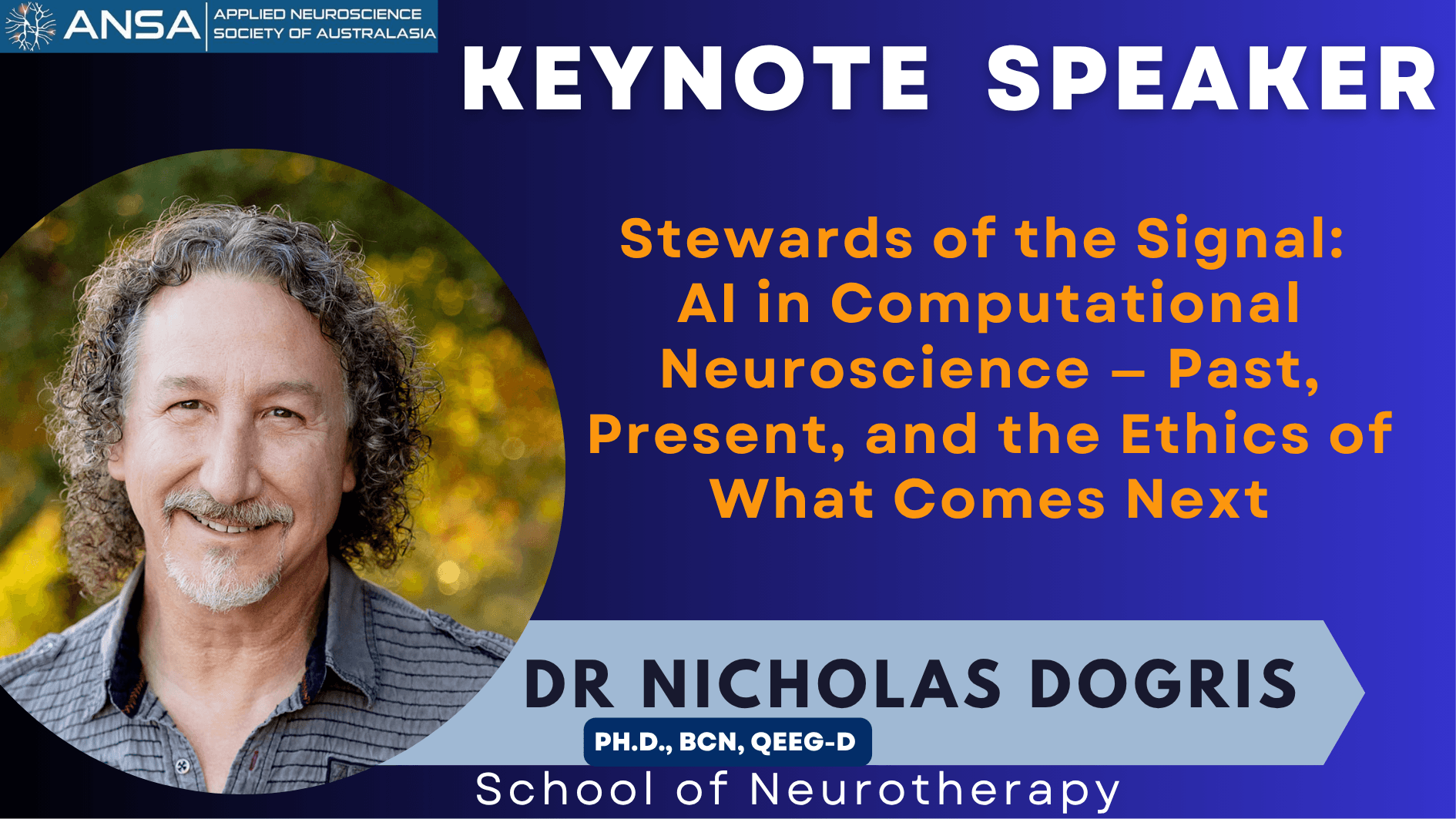 ANSA APPLIED NEUROSCIENCE SOCIETY OF AUSTRALASIA

KEYNOTE SPEAKER

Stewards of the Signal: AI in Computational Neuroscience – Past, Present, and the Ethics of What Comes Next

DR NICHOLAS DOGRIS

PH.D., BCN, QEEG-D

School of Neurotherapy